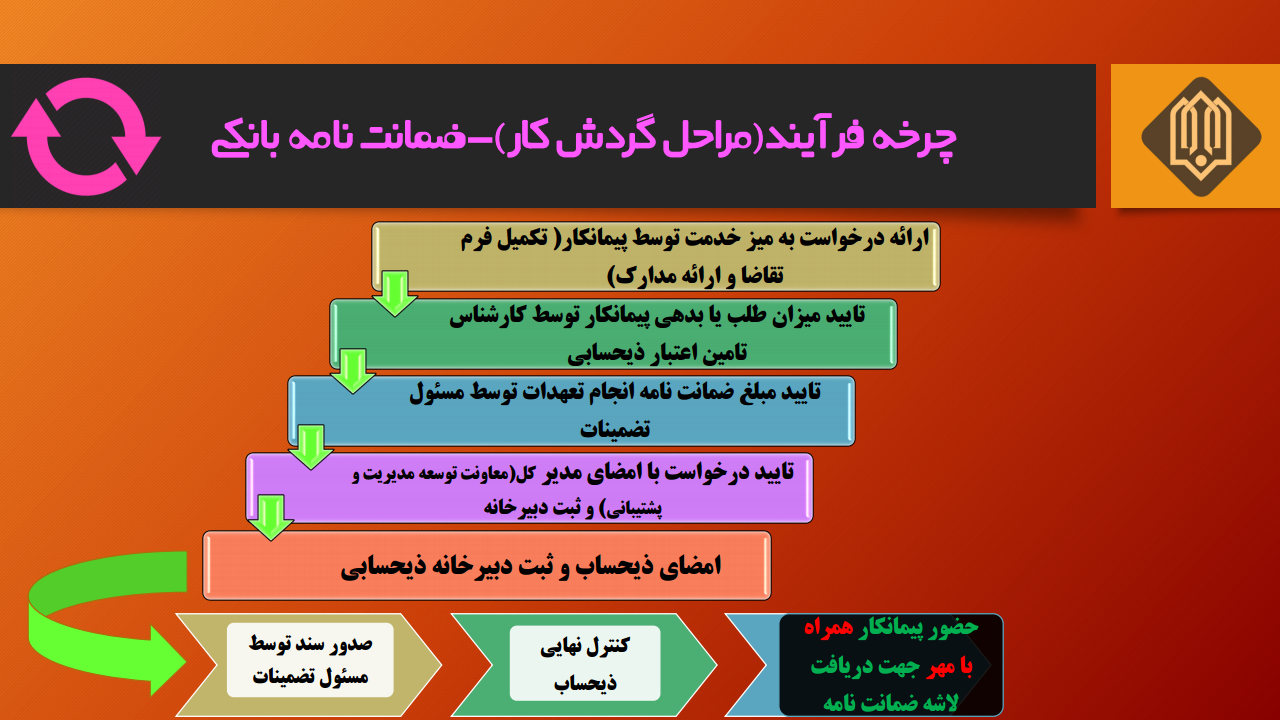 چرخه فرآیند(مراحل گردش کار)-ضمانت نامه بانکی

ارائه درخواست به میز خدمت توسط پیمانکار( تکمیل فرم تقاضا و ارائه مدارک)

تایید میزان طلب یا بدهی پیمانکار توسط کارشناس تامین اعتبار ذیحسابی

تایید مبلغ ضمانت نامه انجام تعهدات توسط مسئول تضمینات

تایید درخواست با امضای مدیر کل(معاونت توسعه مدیریت و پشتیبانی) و ثبت دبیرخانه

امضای ذیحساب و ثبت دبیرخانه ذیحسابی

صدور سند توسط مسئول تضمینات

کنترل نهایی ذیحساب

حضور پیمانکار همراه با مهر جهت دریافت لاشه ضمانت نامه